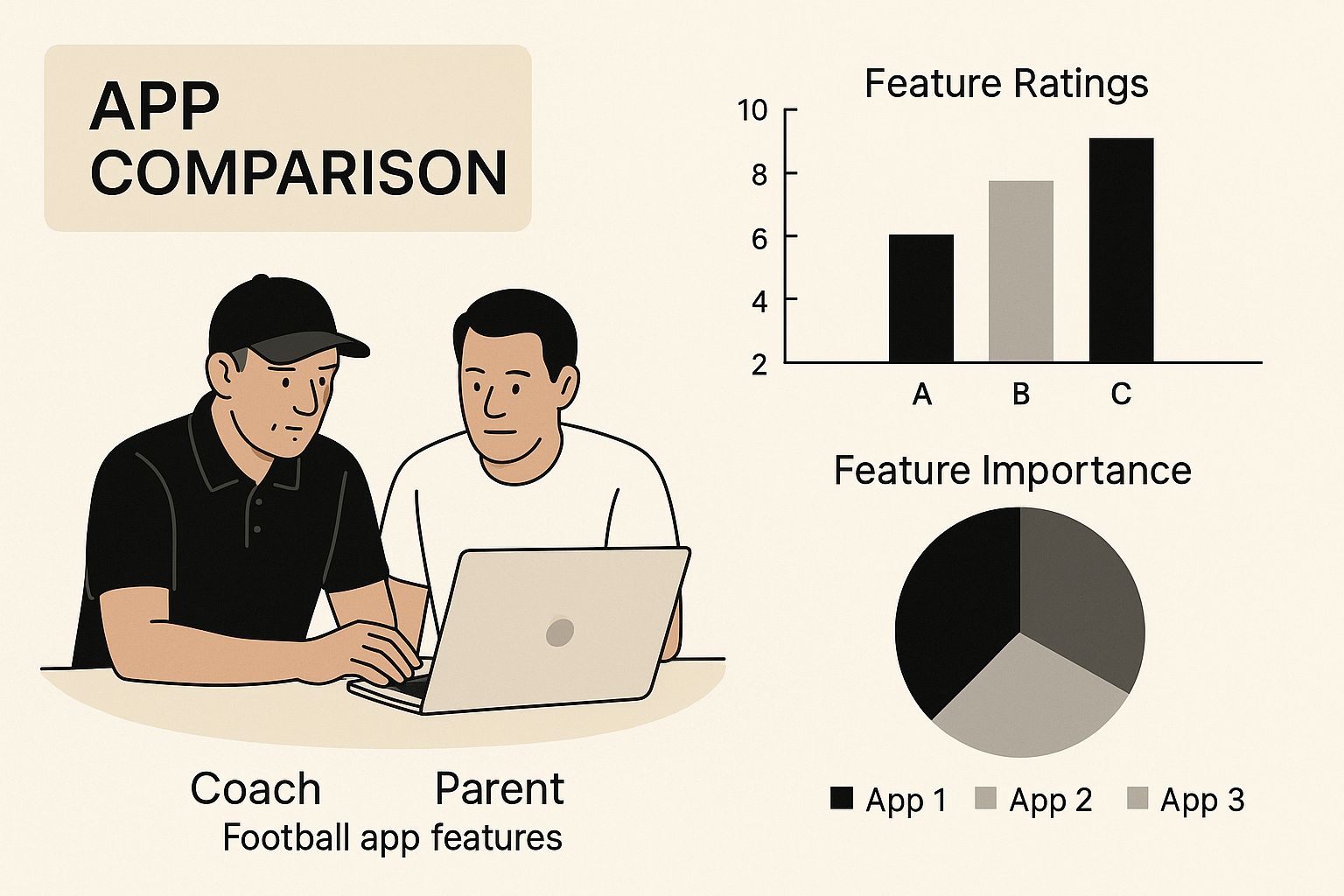 APP COMPARISON

Coach
Parent
Football app features

Feature Ratings

10
8
6
4
2

A
B
C

Feature Importance

App 1
App 2
App 3